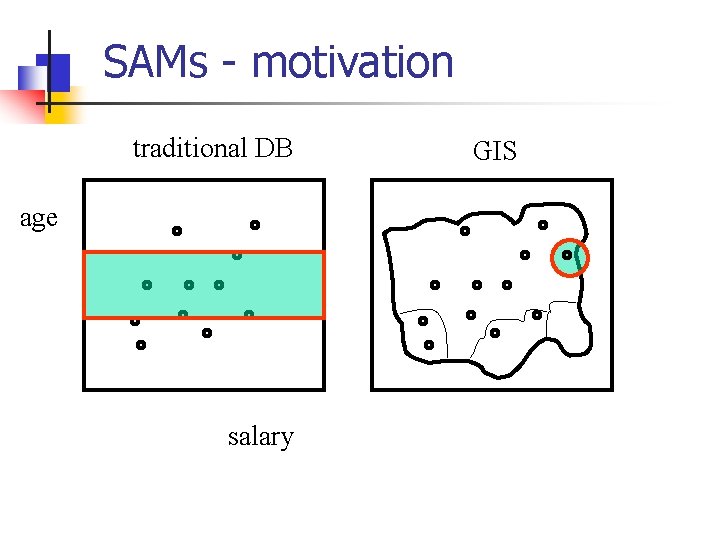 SAMs - motivation

traditional DB

GIS

age

salary